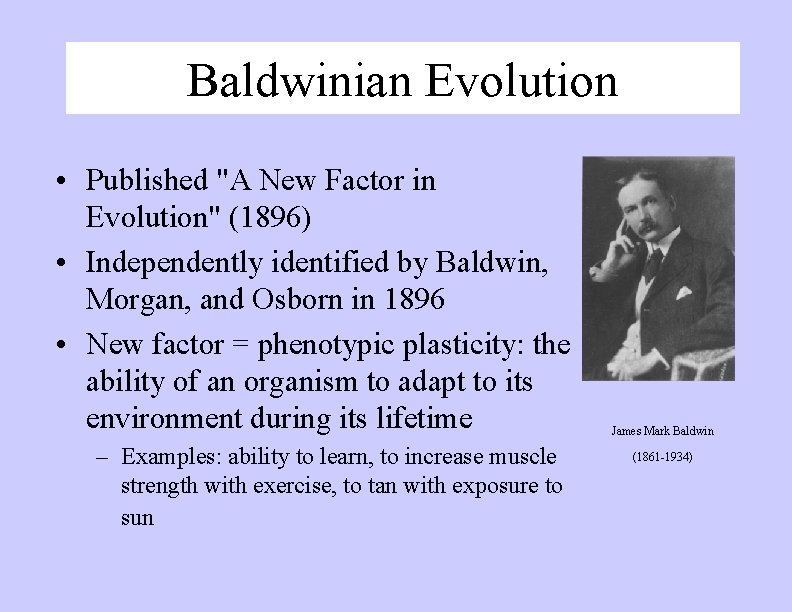 Baldwinian Evolution

• Published "A New Factor in Evolution" (1896)

• Independently identified by Baldwin, Morgan, and Osborn in 1896

• New factor = phenotypic plasticity: the ability of an organism to adapt to its environment during its lifetime

– Examples: ability to learn, to increase muscle strength with exercise, to tan with exposure to sun

James Mark Baldwin

(1861-1934)